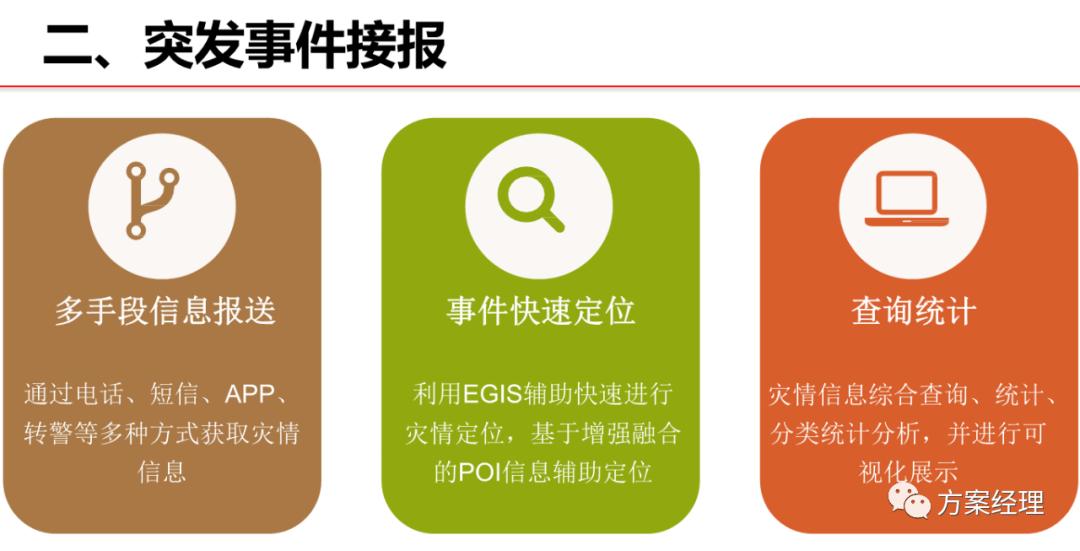 二、突发事件接报

多手段信息报送

通过电话、短信、APP、转警等多种方式获取灾情信息

事件快速定位

利用EGIS辅助快速进行灾情定位，基于增强融合的POI信息辅助定位

查询统计

灾情信息综合查询、统计、分类统计分析，并进行可视化展示

方案经理